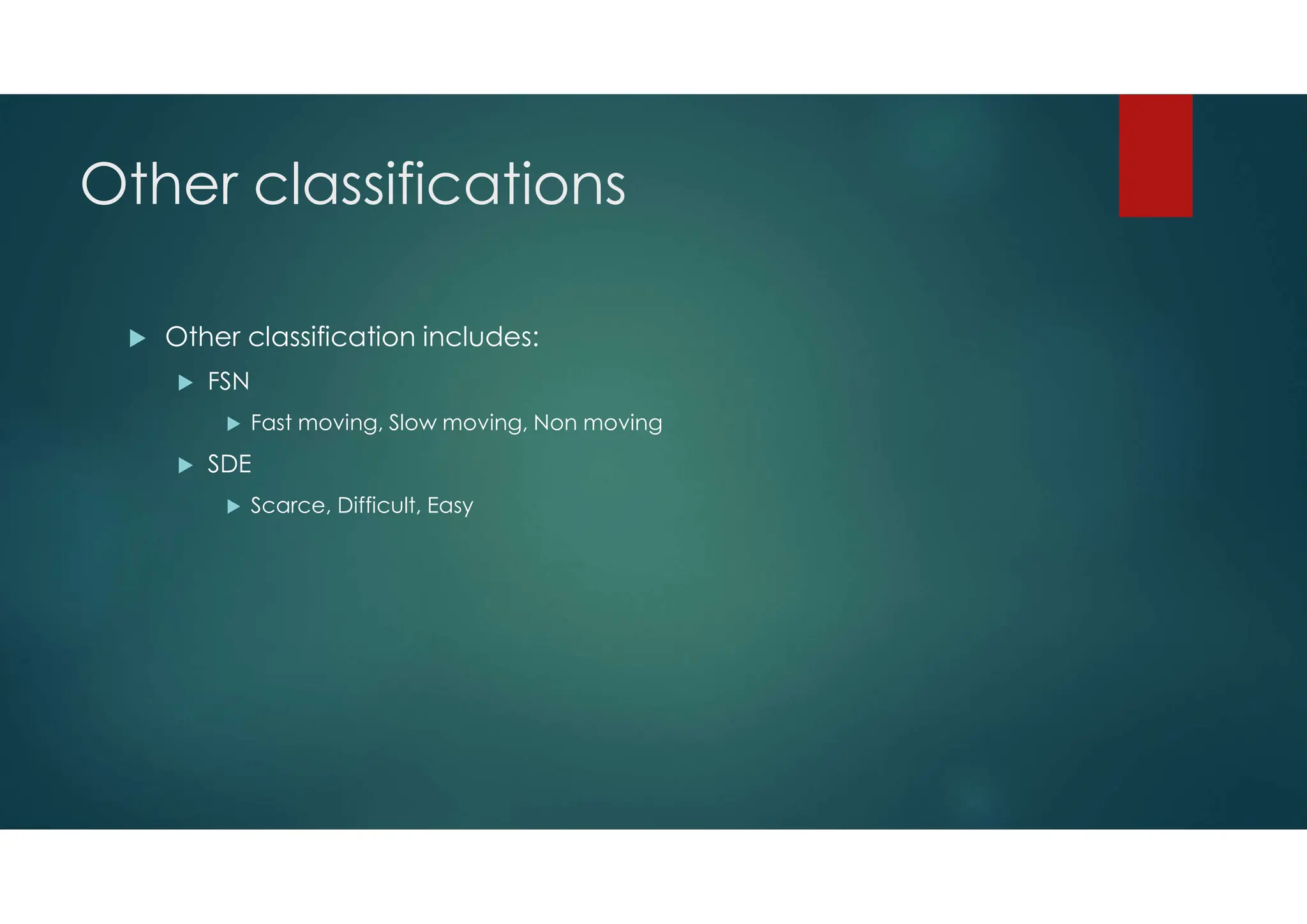 Other classifications

Other classification includes:

FSN

Fast moving, Slow moving, Non moving

SDE

Scarce, Difficult, Easy